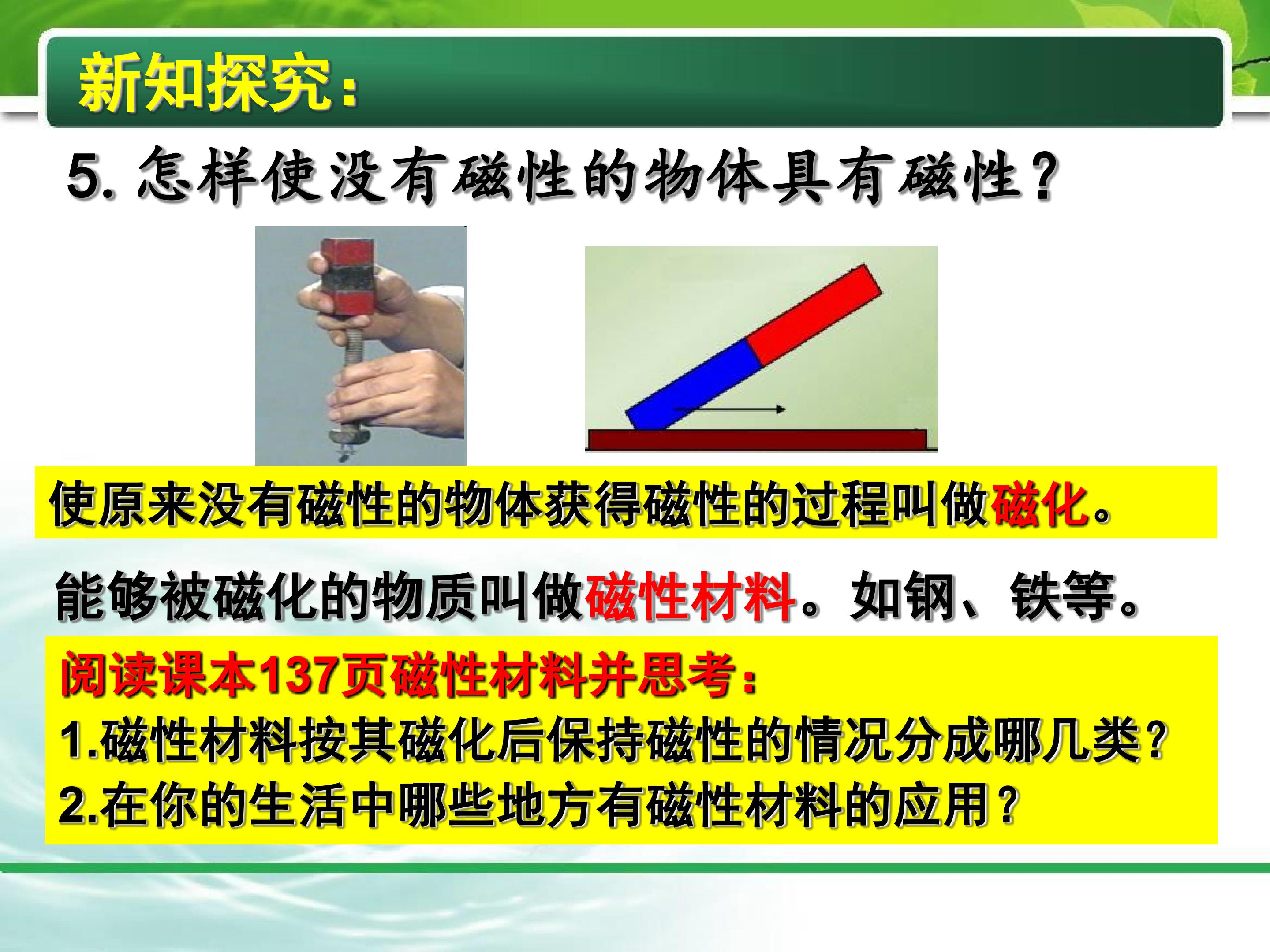 新知探究:

5.怎样使没有磁性的物体具有磁性?

使原来没有磁性的物体获得磁性的过程叫做磁化。

能够被磁化的物质叫做磁性材料。如钢、铁等。

阅读课本137页磁性材料并思考:
1.磁性材料按其磁化后保持磁性的情况分成哪几类?
2.在你的生活中哪些地方有磁性材料的应用?